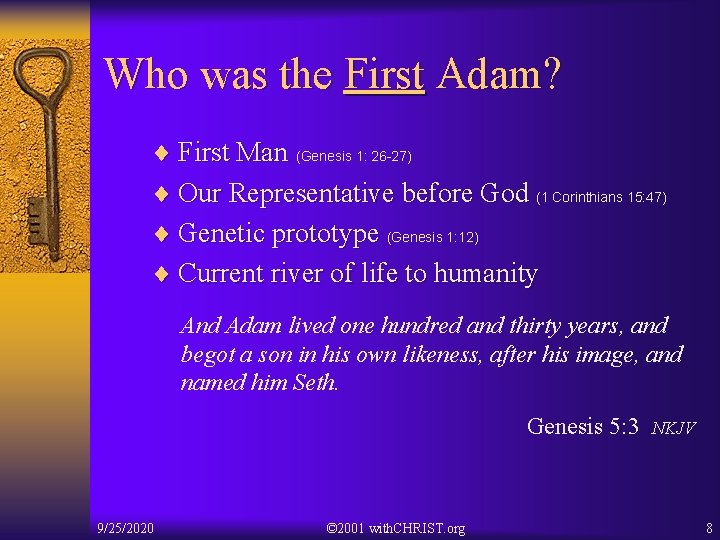 Who was the First Adam?

♦ First Man (Genesis 1: 26-27)
♦ Our Representative before God (1 Corinthians 15:47)
♦ Genetic prototype (Genesis 1:12)
♦ Current river of life to humanity

And Adam lived one hundred and thirty years, and begot a son in his own likeness, after his image, and named him Seth.

Genesis 5:3 NKJV

9/25/2020 ©2001 withCHRIST.org 8